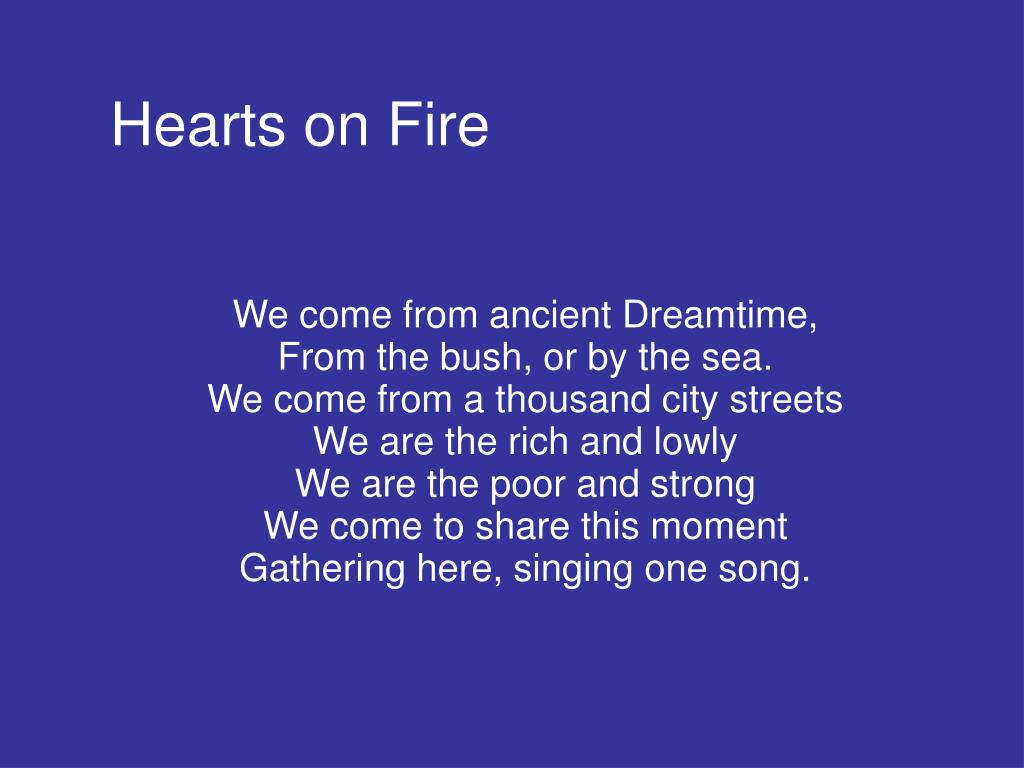 Hearts on Fire

We come from ancient Dreamtime,
From the bush, or by the sea.
We come from a thousand city streets
We are the rich and lowly
We are the poor and strong
We come to share this moment
Gathering here, singing one song.